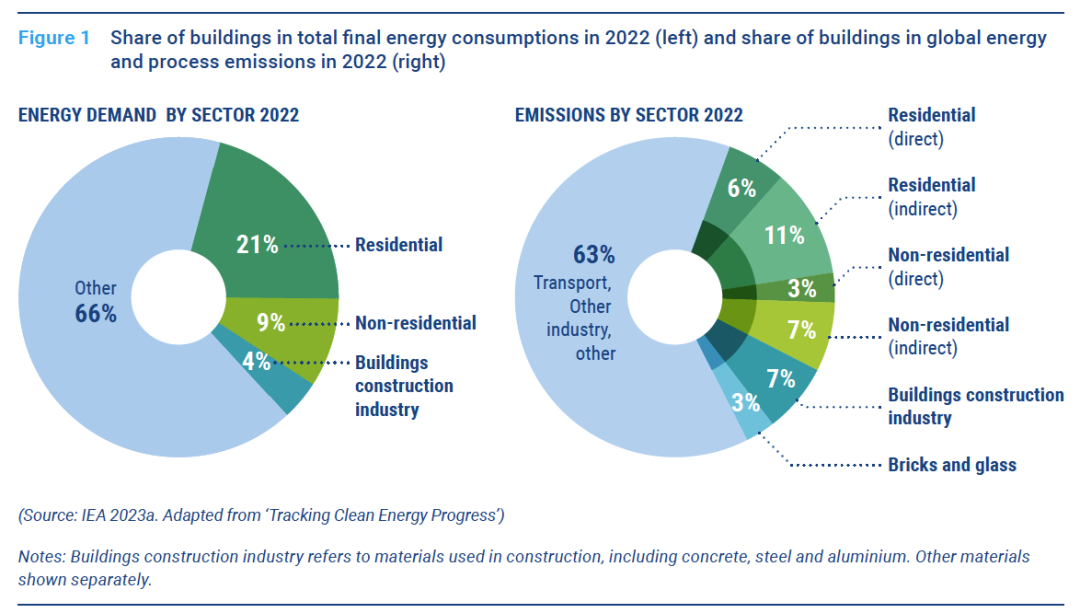 Figure 1 Share of buildings in total final energy consumptions in 2022 (left) and share of buildings in global energy and process emissions in 2022 (right)

ENERGY DEMAND BY SECTOR 2022

Other
66%

21% Residential

9% Non-residential

4% Buildings construction industry

EMISSIONS BY SECTOR 2022

63%
Transport, Other industry, other

6% Residential (direct)

11% Residential (indirect)

3% Non-residential (direct)

7% Non-residential (indirect)

7% Buildings construction industry

3% Bricks and glass

(Source: IEA 2023a. Adapted from 'Tracking Clean Energy Progress')

Notes: Buildings construction industry refers to materials used in construction, including concrete, steel and aluminium. Other materials shown separately.